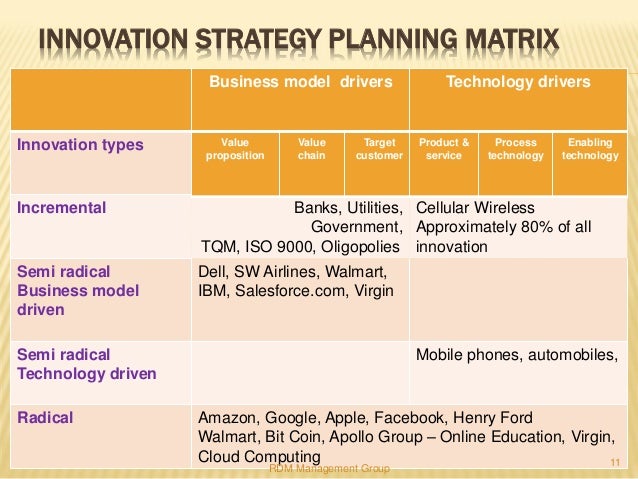 INNOVATION STRATEGY PLANNING MATRIX

| | Business model drivers | | | Technology drivers | | |
|---|---|---|---|---|---|---|
| Innovation types | Value proposition | Value chain | Target customer | Product & service | Process technology | Enabling technology |
| Incremental | Banks, Utilities, Government, TQM, ISO 9000, Oligopolies | | | Cellular Wireless Approximately 80% of all innovation | | |
| Semi radical Business model driven | Dell, SW Airlines, Walmart, IBM, Salesforce.com, Virgin | | | | | |
| Semi radical Technology driven | | | | Mobile phones, automobiles, | | |
| Radical | Amazon, Google, Apple, Facebook, Henry Ford Walmart, Bit Coin, Apollo Group – Online Education, Virgin, Cloud Computing | | | | | |

RDM Management Group

11